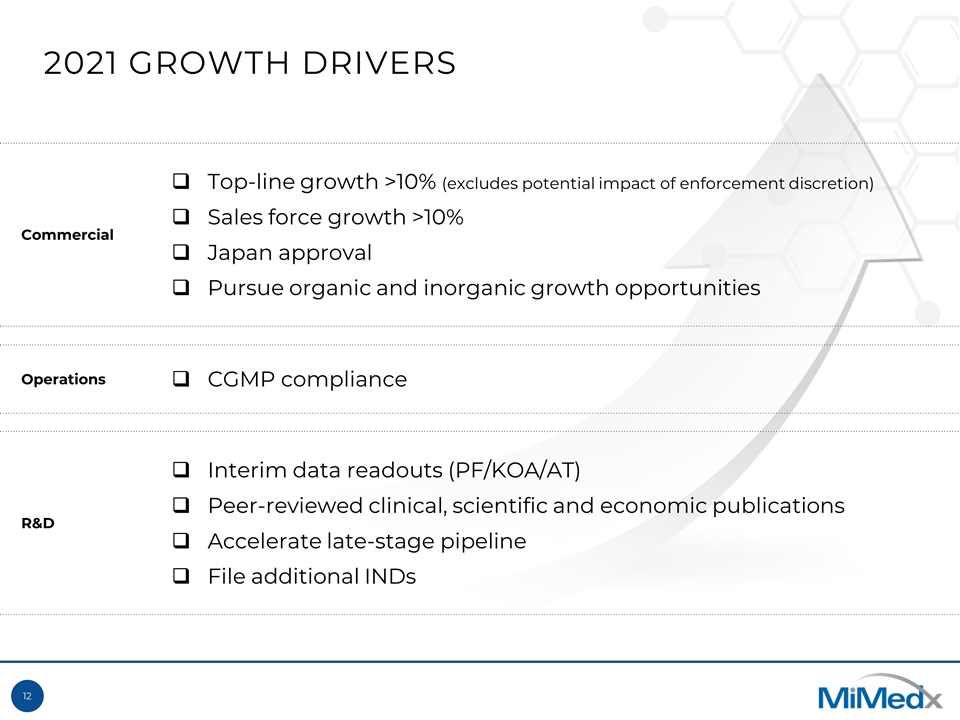 2021 GROWTH DRIVERS

Commercial

❑ Top-line growth >10% (excludes potential impact of enforcement discretion)
❑ Sales force growth >10%
❑ Japan approval
❑ Pursue organic and inorganic growth opportunities

Operations

❑ CGMP compliance

R&D

❑ Interim data readouts (PF/KOA/AT)
❑ Peer-reviewed clinical, scientific and economic publications
❑ Accelerate late-stage pipeline
❑ File additional INDs

12

MiMedx